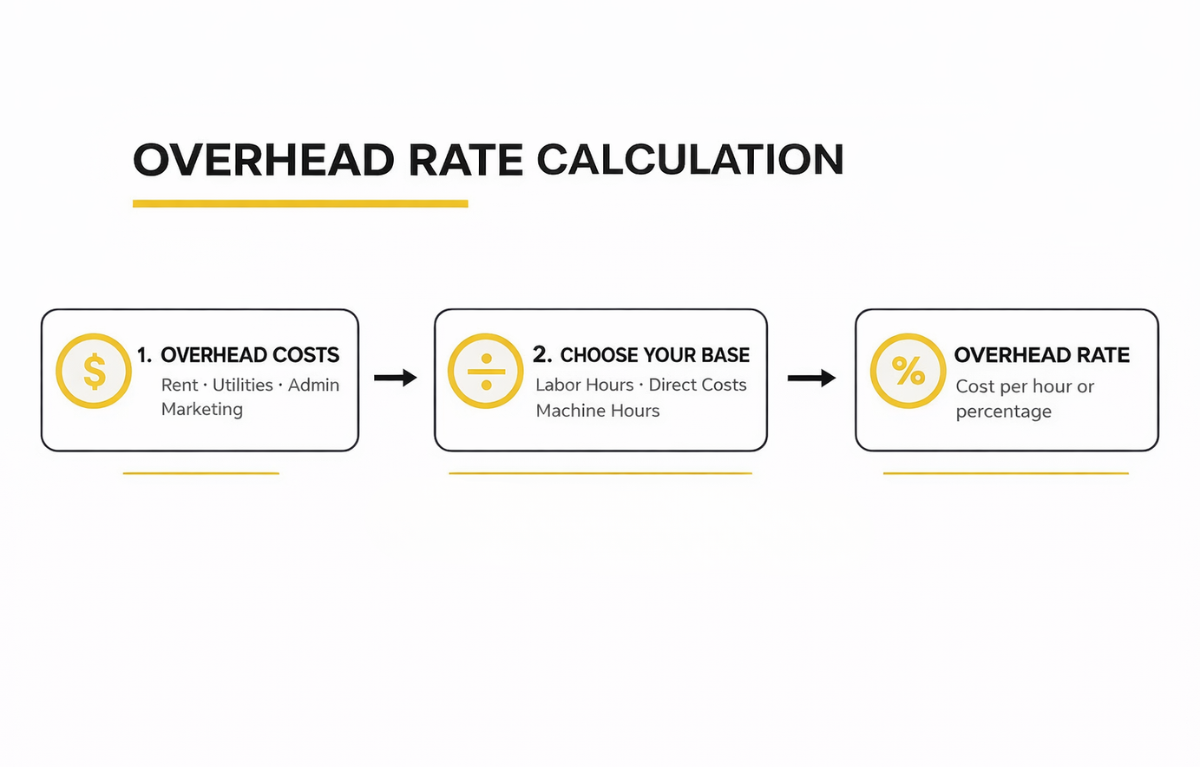 OVERHEAD RATE CALCULATION

$ 1. OVERHEAD COSTS
Rent · Utilities · Admin
Marketing

÷ 2. CHOOSE YOUR BASE
Labor Hours · Direct Costs
Machine Hours

% OVERHEAD RATE
Cost per hour or percentage